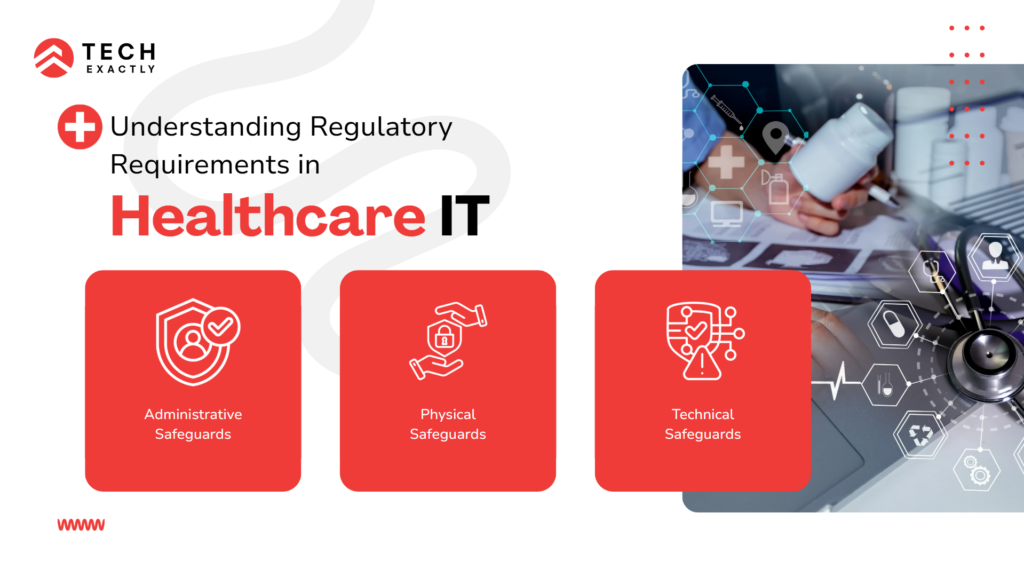 TECH EXACTLY

Understanding Regulatory Requirements in Healthcare IT

Administrative Safeguards

Physical Safeguards

Technical Safeguards